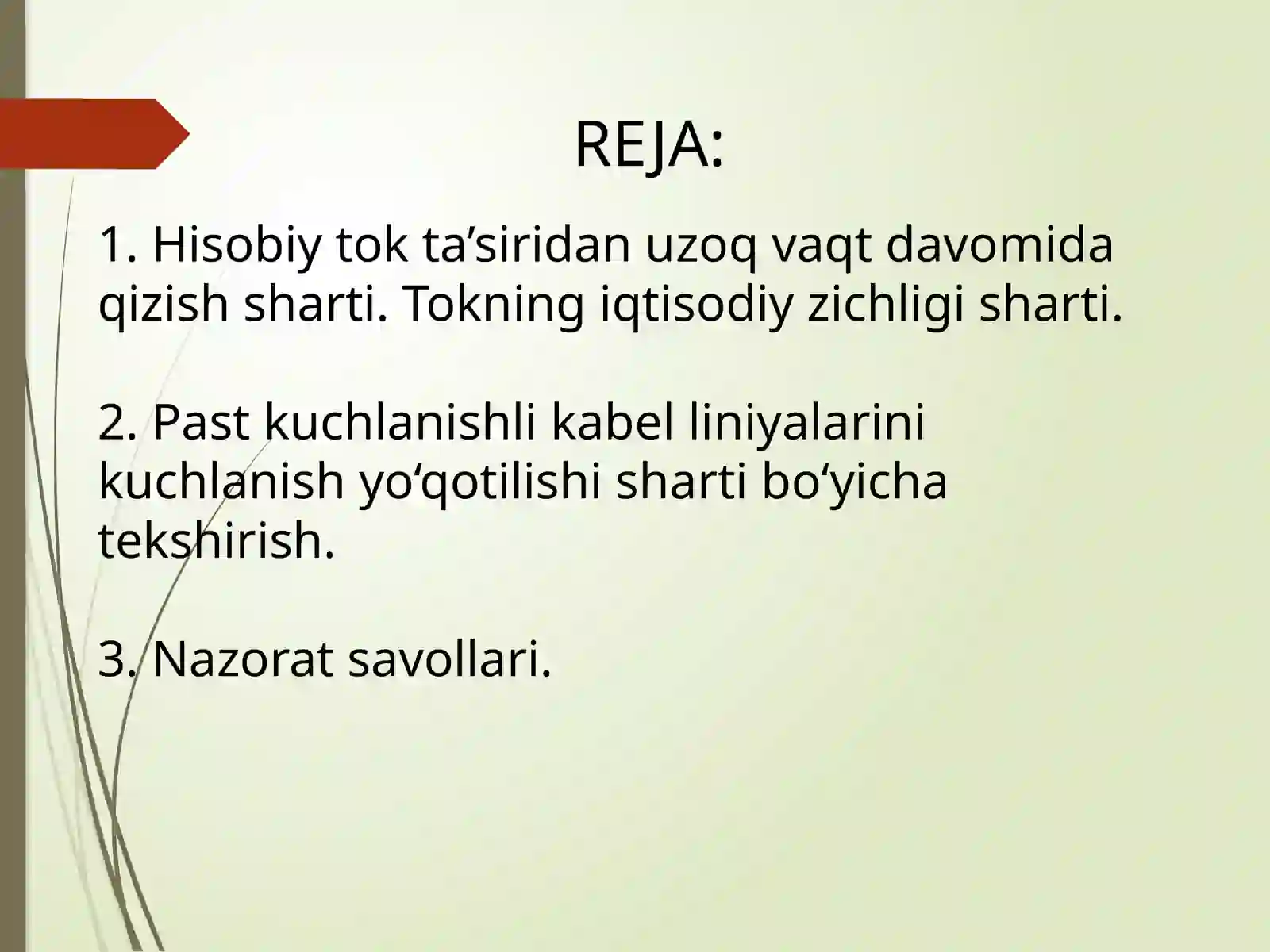 REJA:

1. Hisobiy tok ta’siridan uzoq vaqt davomida qizish sharti. Tokning iqtisodiy zichligi sharti.

2. Past kuchlanishli kabel liniyalarini kuchlanish yo‘qotilishi sharti bo‘yicha tekshirish.

3. Nazorat savollari.